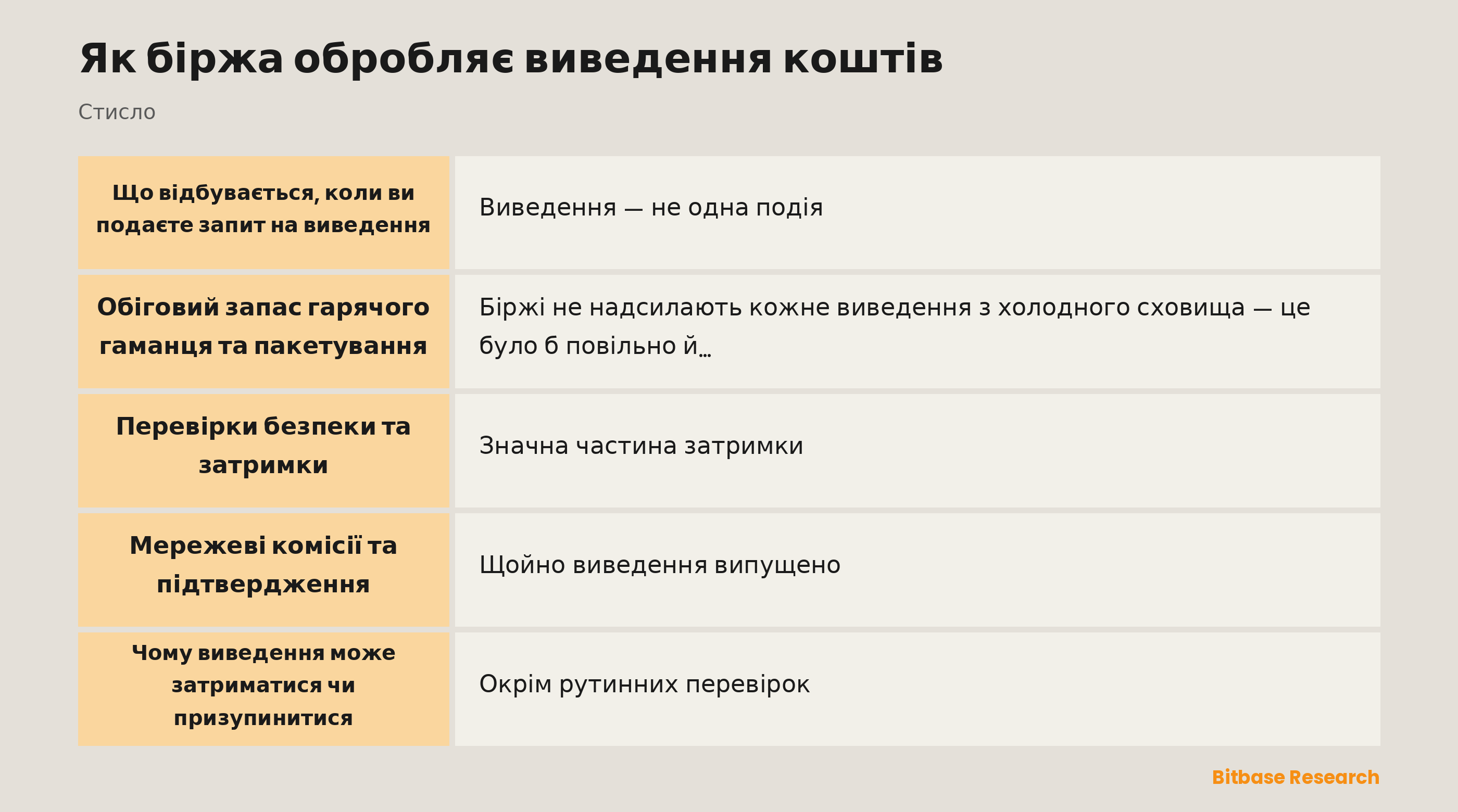 Як біржа обробляє виведення коштів

Стисло

| | |
|---|---|
| Що відбувається, коли ви подаєте запит на виведення | Виведення — не одна подія |
| Обіговий запас гарячого гаманця та пакетування | Біржі не надсилають кожне виведення з холодного сховища — це було б повільно й… |
| Перевірки безпеки та затримки | Значна частина затримки |
| Мережеві комісії та підтвердження | Щойно виведення випущено |
| Чому виведення може затриматися чи призупинитися | Окрім рутинних перевірок |

Bitbase Research